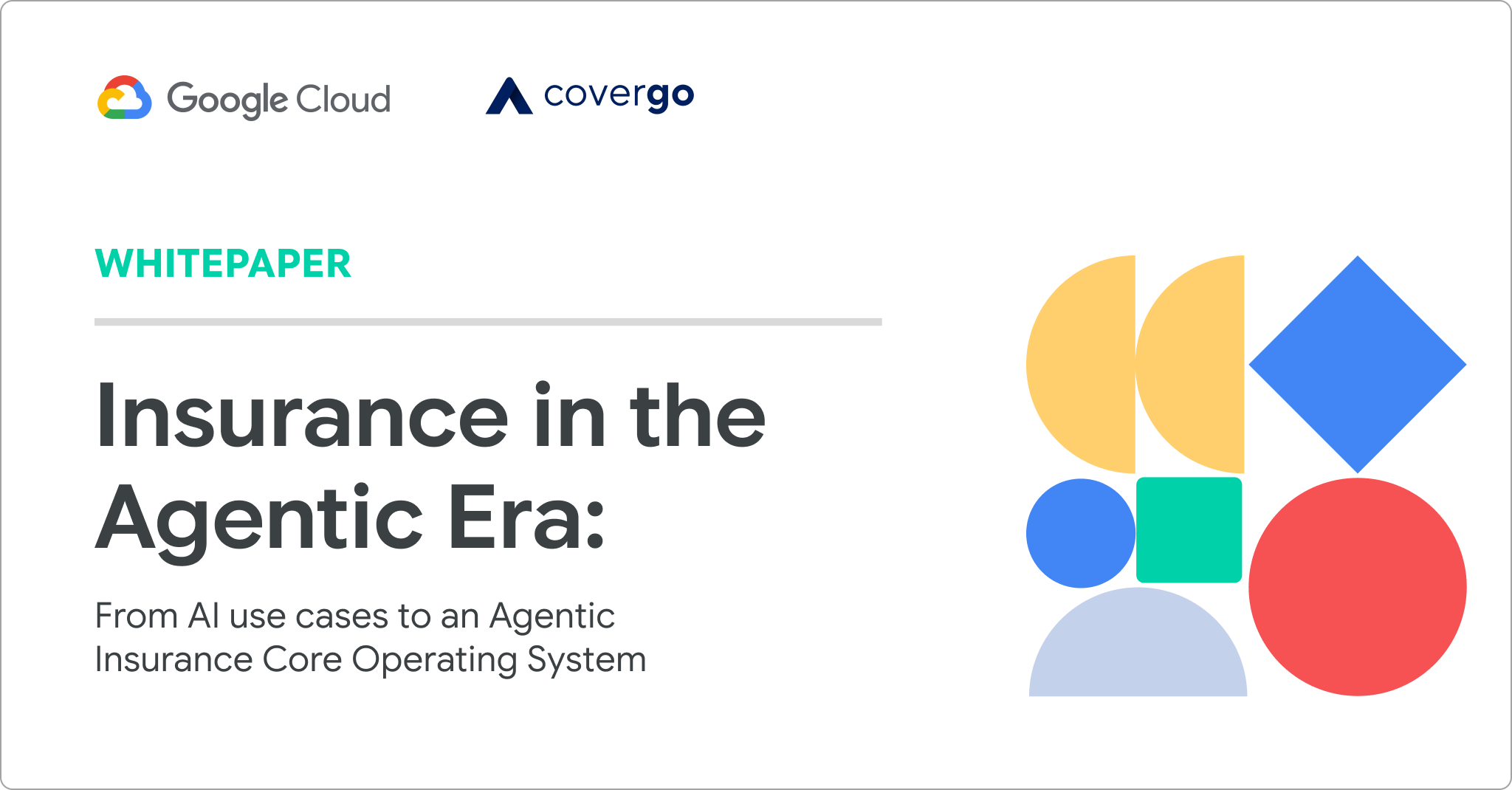 Google Cloud

covergo

WHITEPAPER

Insurance in the Agentic Era:

From AI use cases to an Agentic Insurance Core Operating System